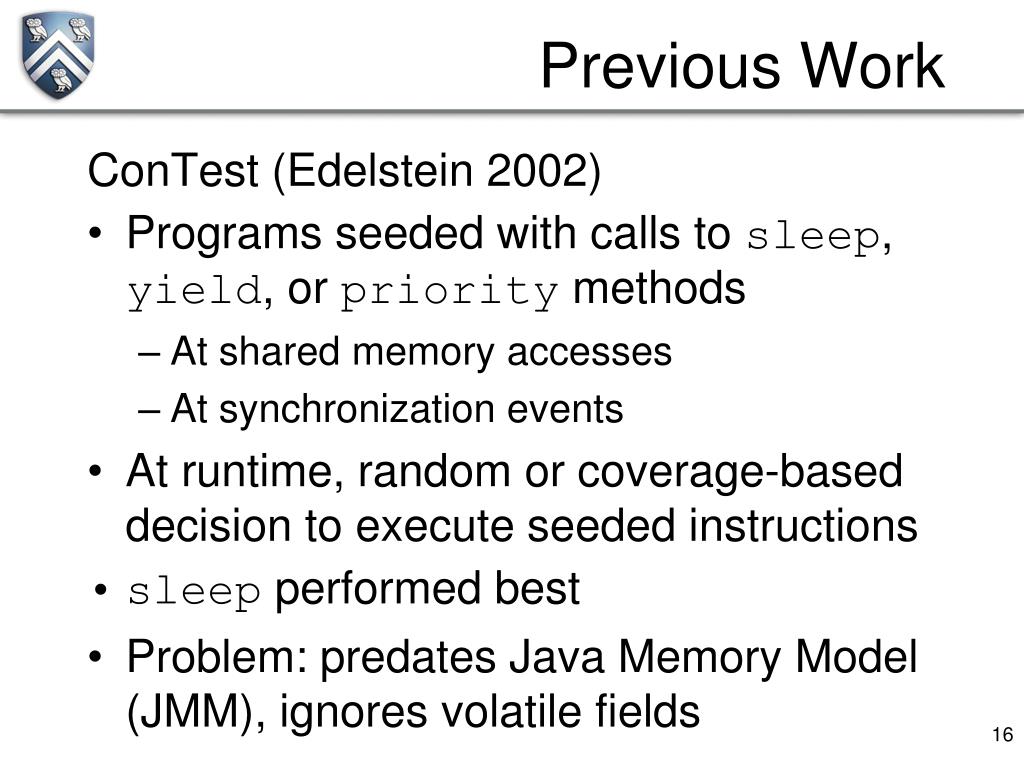 Previous Work

ConTest (Edelstein 2002)

• Programs seeded with calls to sleep, yield, or priority methods
  – At shared memory accesses
  – At synchronization events
• At runtime, random or coverage-based decision to execute seeded instructions
• sleep performed best
• Problem: predates Java Memory Model (JMM), ignores volatile fields

16